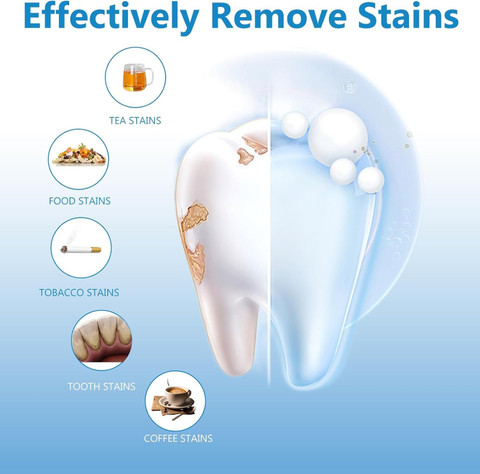 Effectively Remove Stains

TEA STAINS

FOOD STAINS

TOBACCO STAINS

TOOTH STAINS

COFFEE STAINS